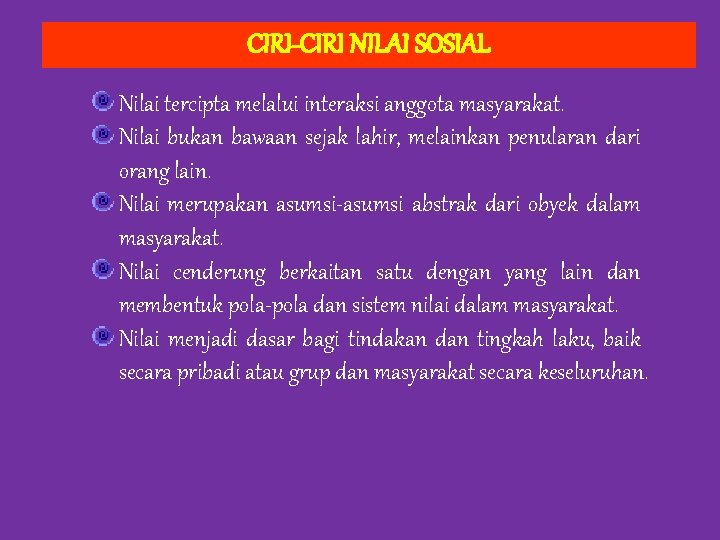 CIRI-CIRI NILAI SOSIAL

Nilai tercipta melalui interaksi anggota masyarakat.

Nilai bukan bawaan sejak lahir, melainkan penularan dari orang lain.

Nilai merupakan asumsi-asumsi abstrak dari obyek dalam masyarakat.

Nilai cenderung berkaitan satu dengan yang lain dan membentuk pola-pola dan sistem nilai dalam masyarakat.

Nilai menjadi dasar bagi tindakan dan tingkah laku, baik secara pribadi atau grup dan masyarakat secara keseluruhan.